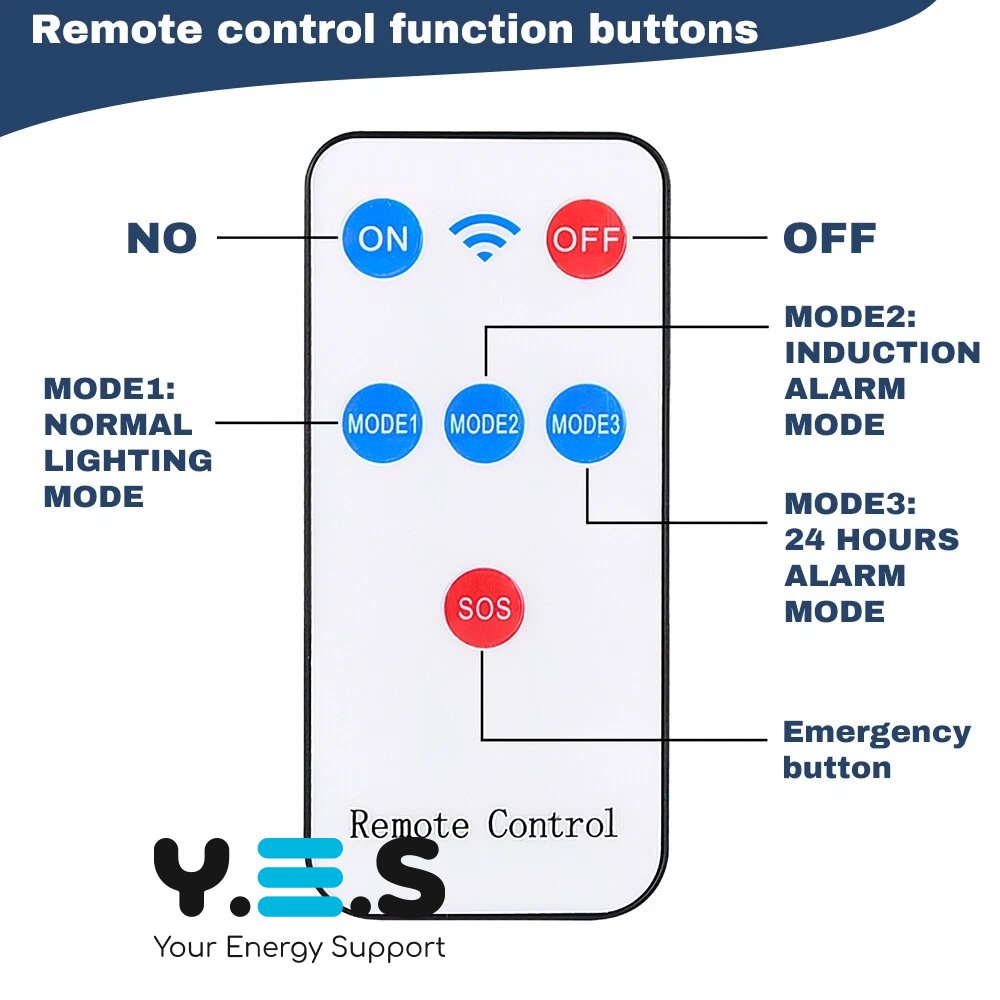 Remote control function buttons

NO

ON

OFF

OFF

MODE2: INDUCTION ALARM MODE

MODE1: NORMAL LIGHTING MODE

MODE1

MODE2

MODE3

MODE3: 24 HOURS ALARM MODE

SOS

Emergency button

Remote Control

Y.E.S

Your Energy Support